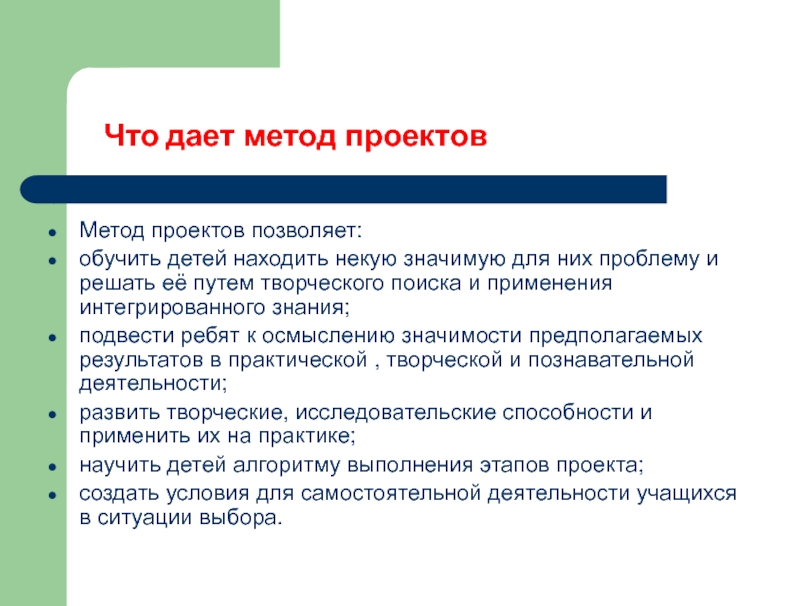 Что дает метод проектов

- Метод проектов позволяет:
- обучить детей находить некую значимую для них проблему и решать её путем творческого поиска и применения интегрированного знания;
- подвести ребят к осмыслению значимости предполагаемых результатов в практической , творческой и познавательной деятельности;
- развить творческие, исследовательские способности и применить их на практике;
- научить детей алгоритму выполнения этапов проекта;
- создать условия для самостоятельной деятельности учащихся в ситуации выбора.